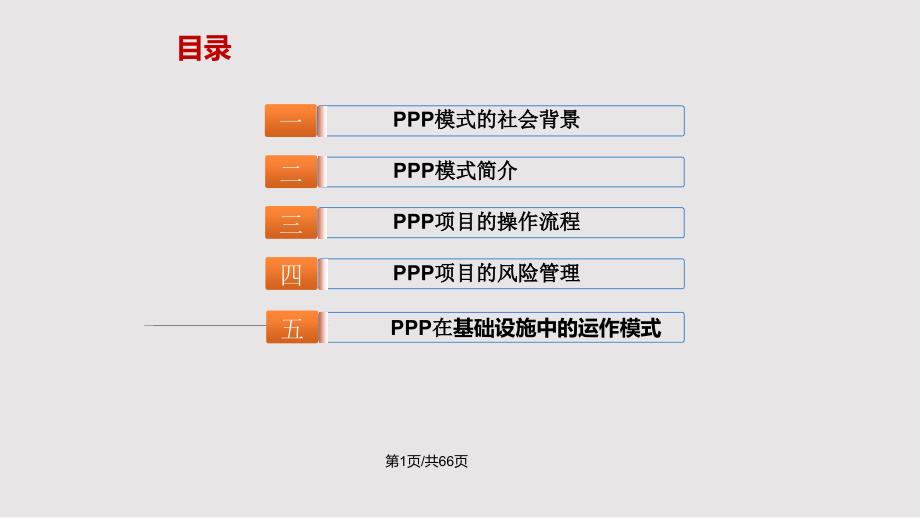 目录

一 PPP模式的社会背景

二 PPP模式简介

三 PPP项目的操作流程

四 PPP项目的风险管理

五 PPP在基础设施中的运作模式

第1页/共66页